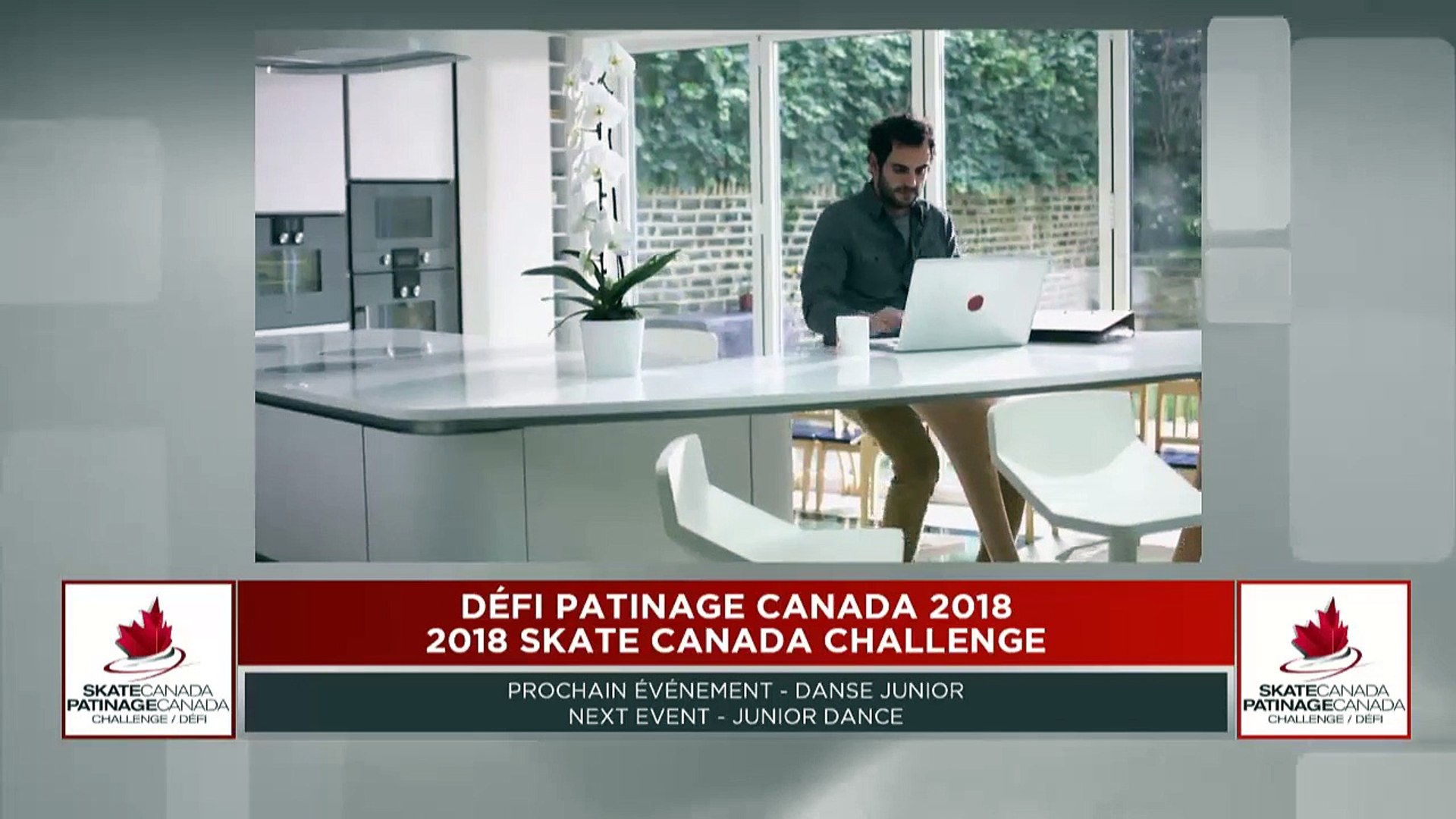 SKATECANADA
PATINAGECANADA
CHALLENGE / DÉFI

DÉFI PATINAGE CANADA 2018
2018 SKATE CANADA CHALLENGE

PROCHAIN ÉVÉNEMENT - DANSE JUNIOR
NEXT EVENT - JUNIOR DANCE

SKATECANADA
PATINAGECANADA
CHALLENGE / DÉFI